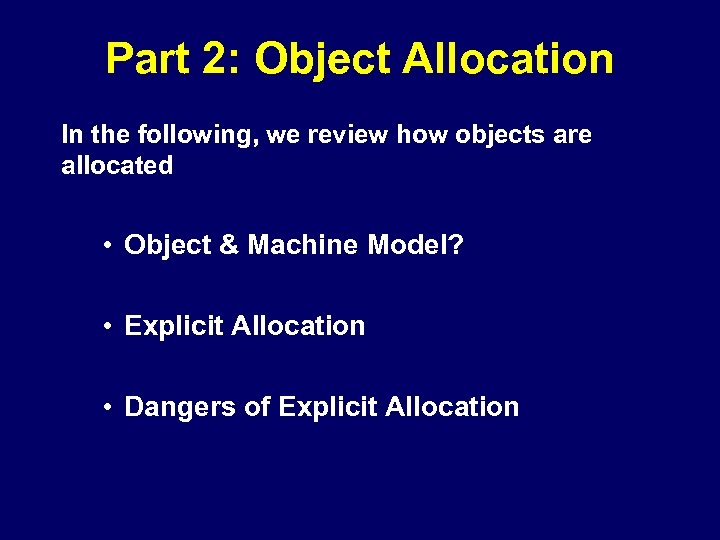 Part 2: Object Allocation

In the following, we review how objects are allocated

• Object & Machine Model?

• Explicit Allocation

• Dangers of Explicit Allocation